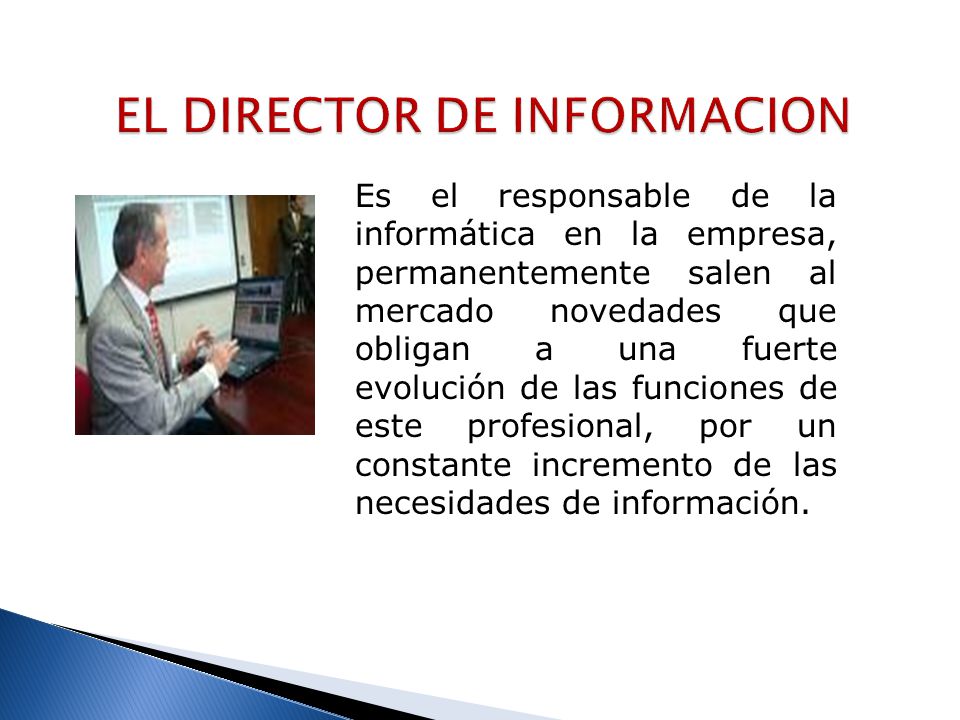 EL DIRECTOR DE INFORMACION

Es el responsable de la informática en la empresa, permanentemente salen al mercado novedades que obligan a una fuerte evolución de las funciones de este profesional, por un constante incremento de las necesidades de información.